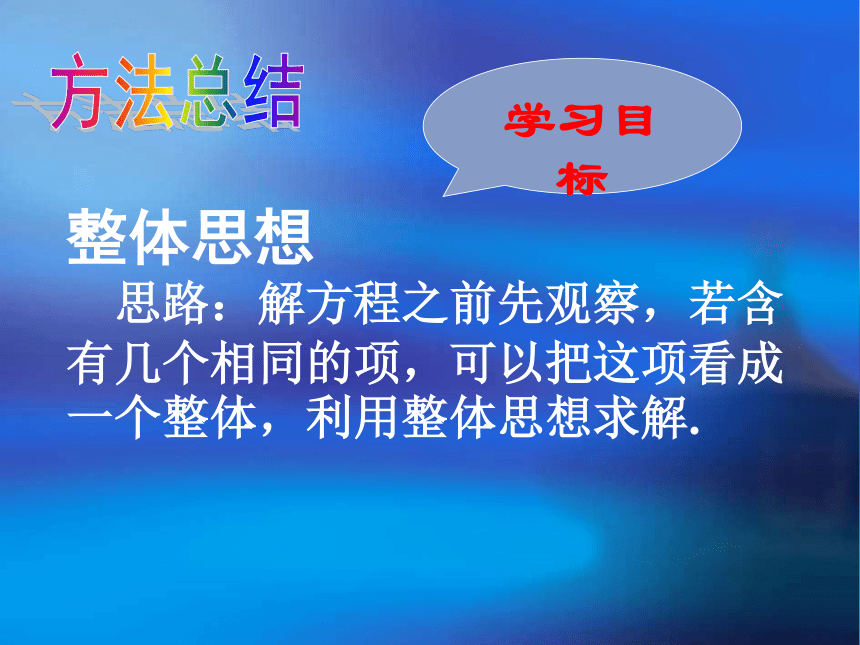 方法总结

学习目标

整体思想

思路：解方程之前先观察，若含有几个相同的项，可以把这项看成一个整体，利用整体思想求解.